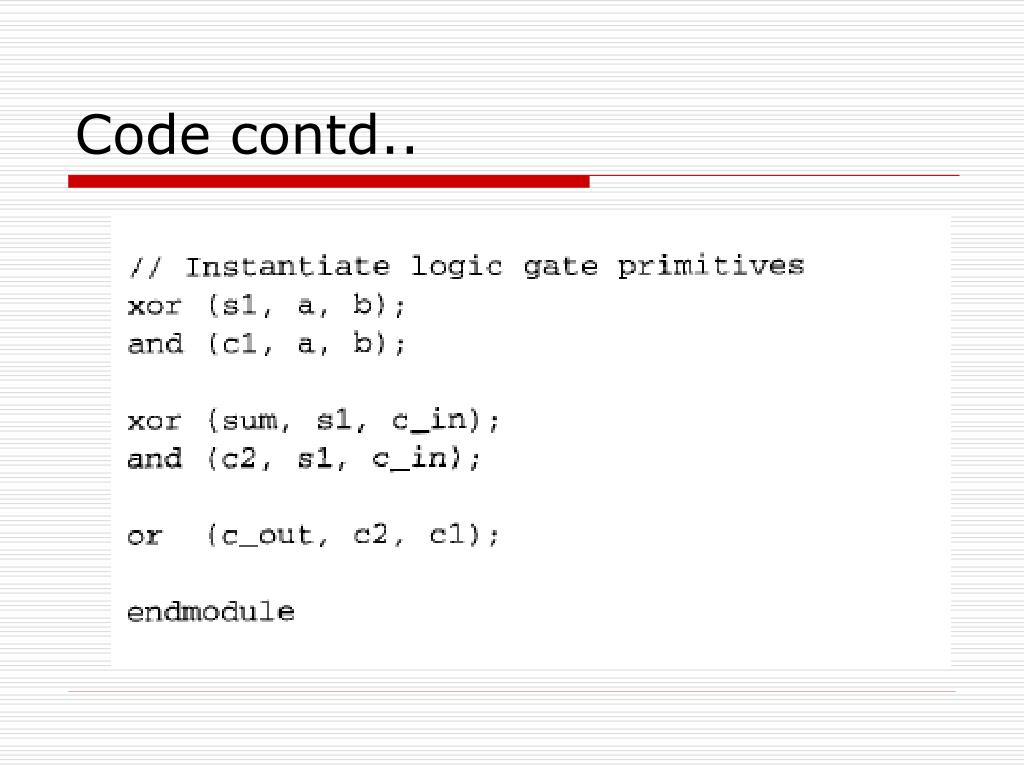 Code contd..

// Instantiate logic gate primitives
xor (s1, a, b);
and (c1, a, b);

xor (sum, s1, c_in);
and (c2, s1, c_in);

or (c_out, c2, c1);

endmodule